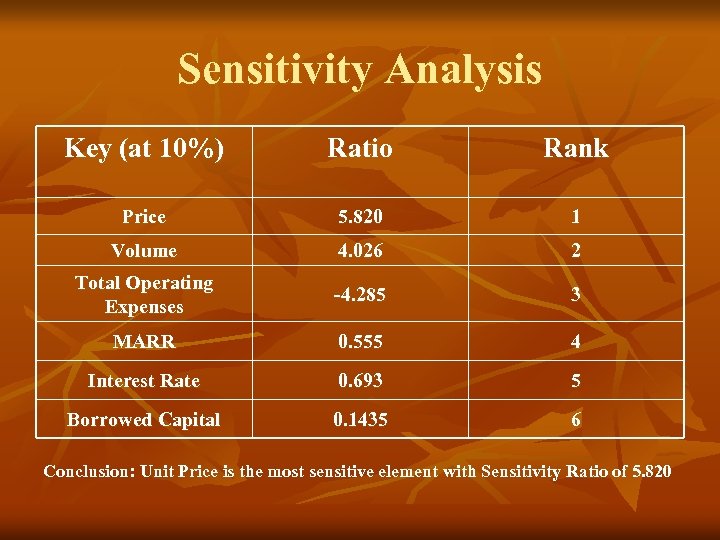 Sensitivity Analysis

| Key (at 10%) | Ratio | Rank |
|---|---|---|
| Price | 5.820 | 1 |
| Volume | 4.026 | 2 |
| Total Operating Expenses | -4.285 | 3 |
| MARR | 0.555 | 4 |
| Interest Rate | 0.693 | 5 |
| Borrowed Capital | 0.1435 | 6 |

Conclusion: Unit Price is the most sensitive element with Sensitivity Ratio of 5.820